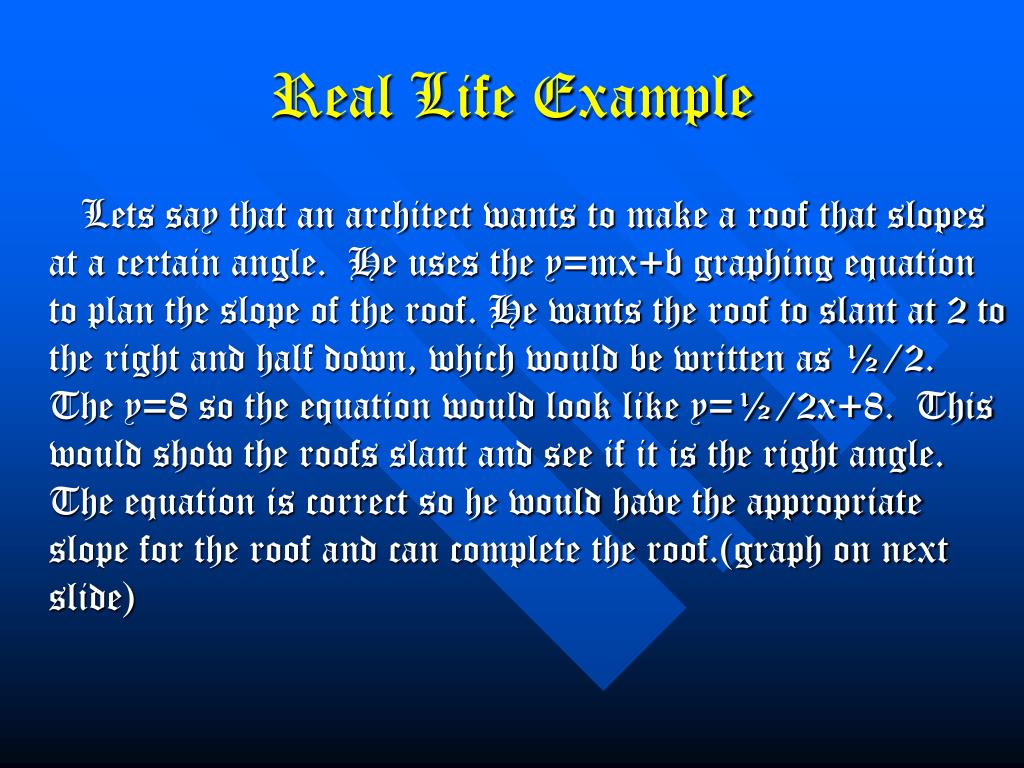 Real Life Example

Lets say that an architect wants to make a roof that slopes at a certain angle. He uses the y=mx+b graphing equation to plan the slope of the roof. He wants the roof to slant at 2 to the right and half down, which would be written as ½/2. The y=8 so the equation would look like y=½/2x+8. This would show the roofs slant and see if it is the right angle. The equation is correct so he would have the appropriate slope for the roof and can complete the roof.(graph on next slide)